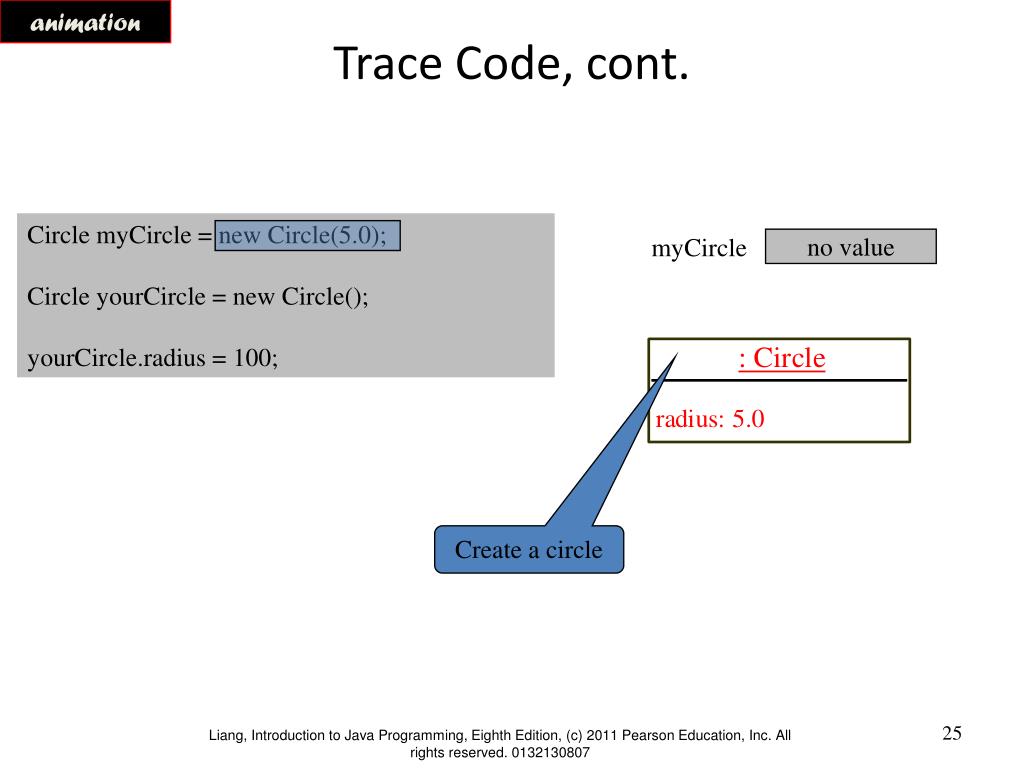 animation

Trace Code, cont.

Circle myCircle = new Circle(5.0);

Circle yourCircle = new Circle();

yourCircle.radius = 100;

myCircle

no value

: Circle

radius: 5.0

Create a circle

Liang, Introduction to Java Programming, Eighth Edition, (c) 2011 Pearson Education, Inc. All rights reserved. 0132130807

25